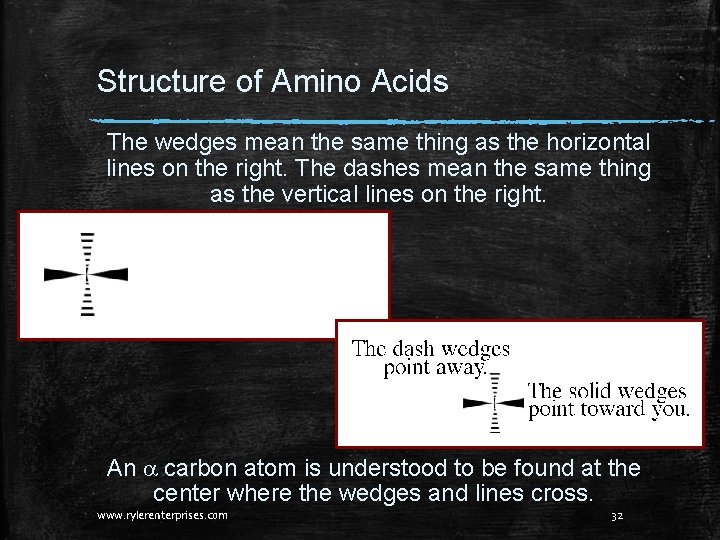 Structure of Amino Acids

The wedges mean the same thing as the horizontal lines on the right. The dashes mean the same thing as the vertical lines on the right.

The dash wedges point away.

The solid wedges point toward you.

An $\alpha$ carbon atom is understood to be found at the center where the wedges and lines cross.

www.rylerenterprises.com

32